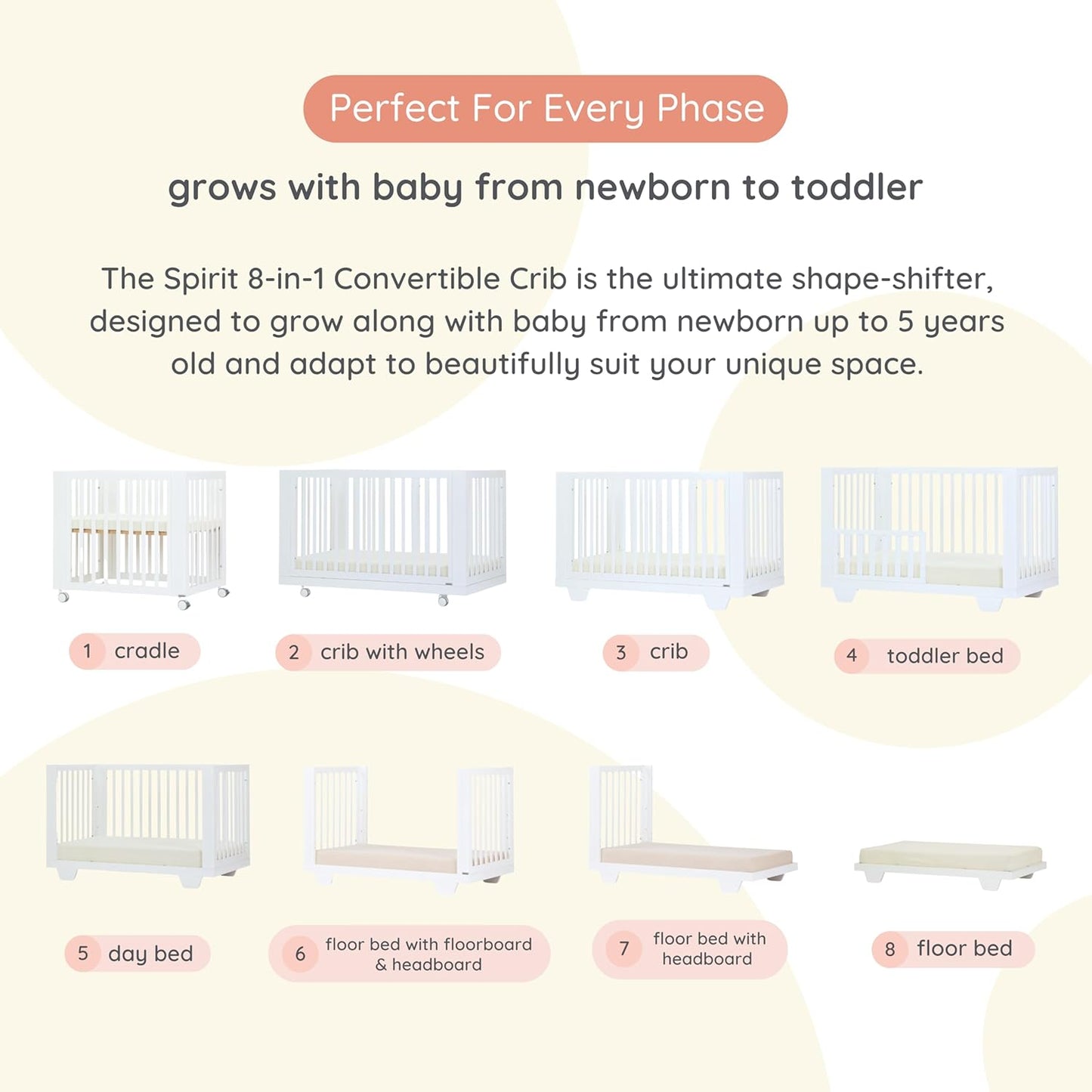 Perfect For Every Phase

grows with baby from newborn to toddler

The Spirit 8-in-1 Convertible Crib is the ultimate shape-shifter, designed to grow along with baby from newborn up to 5 years old and adapt to beautifully suit your unique space.

1 cradle

2 crib with wheels

3 crib

4 toddler bed

5 day bed

6 floor bed with floorboard & headboard

7 floor bed with headboard

8 floor bed